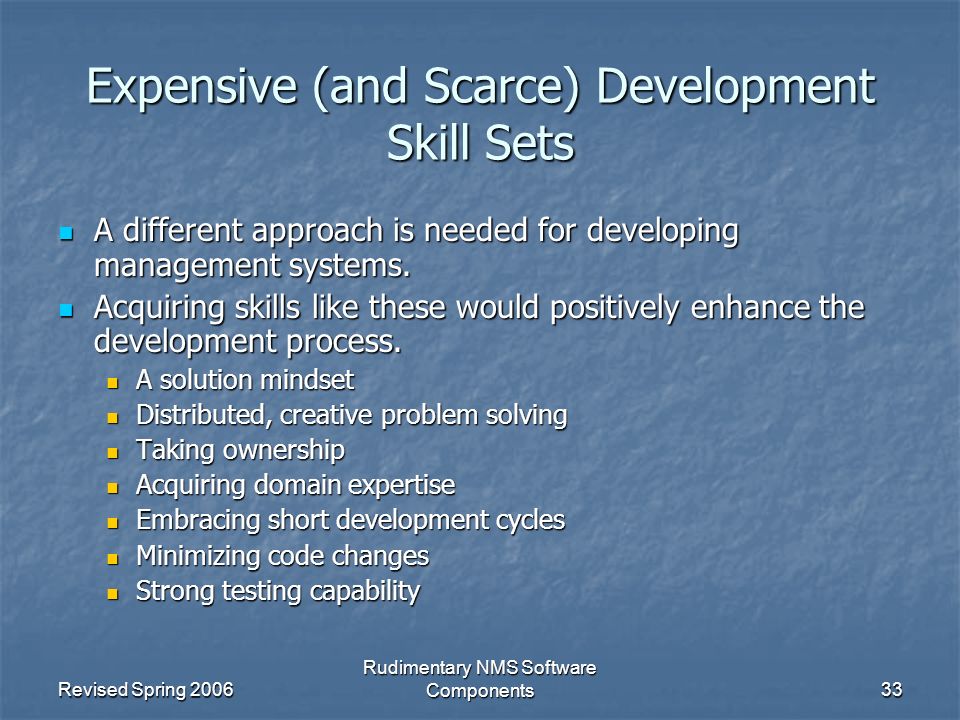 Expensive (and Scarce) Development Skill Sets

A different approach is needed for developing management systems.

Acquiring skills like these would positively enhance the development process.

A solution mindset

Distributed, creative problem solving

Taking ownership

Acquiring domain expertise

Embracing short development cycles

Minimizing code changes

Strong testing capability

Revised Spring 2006

Rudimentary NMS Software Components

33